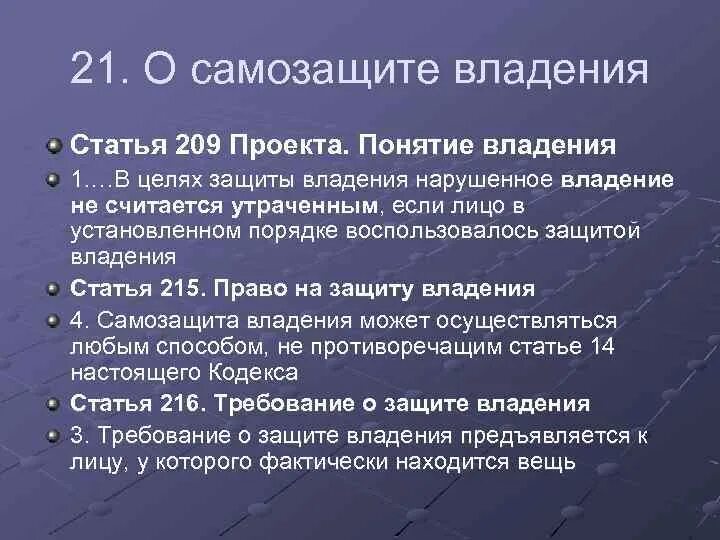 21. О самозащите владения

Статья 209 Проекта. Понятие владения

1….В целях защиты владения нарушенное владение не считается утраченным, если лицо в установленном порядке воспользовалось защитой владения

Статья 215. Право на защиту владения

4. Самозащита владения может осуществляться любым способом, не противоречащим статье 14 настоящего Кодекса

Статья 216. Требование о защите владения

3. Требование о защите владения предъявляется к лицу, у которого фактически находится вещь